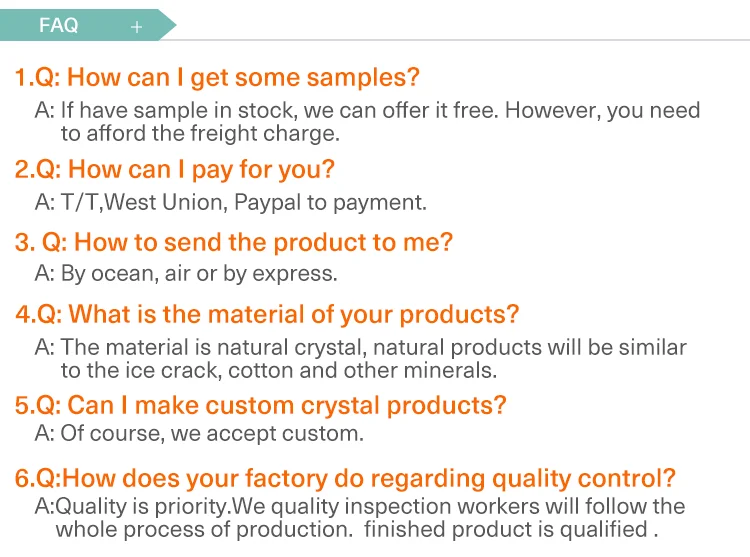 FAQ +

1.Q: How can I get some samples?

A: If have sample in stock, we can offer it free. However, you need to afford the freight charge.

2.Q: How can I pay for you?

A: T/T,West Union, Paypal to payment.

3. Q: How to send the product to me?

A: By ocean, air or by express.

4.Q: What is the material of your products?

A: The material is natural crystal, natural products will be similar to the ice crack, cotton and other minerals.

5.Q: Can I make custom crystal products?

A: Of course, we accept custom.

6.Q:How does your factory do regarding quality control?

A:Quality is priority.We quality inspection workers will follow the whole process of production. finished product is qualified .